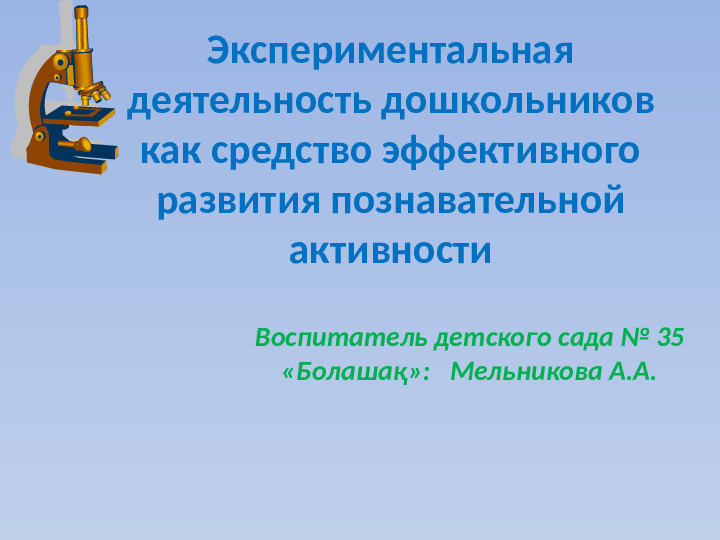 Экспериментальная деятельность дошкольников как средство эффективного развития познавательной активности

Воспитатель детского сада № 35 «Болашақ»: Мельникова А.А.